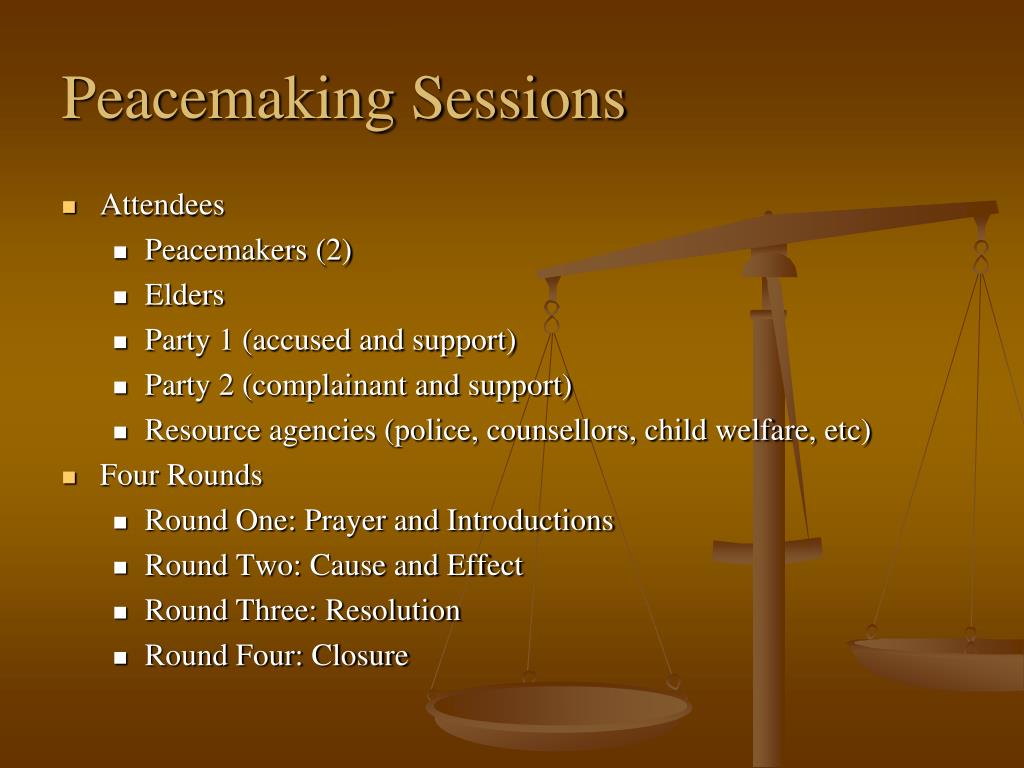 Peacemaking Sessions

- Attendees
  - Peacemakers (2)
  - Elders
  - Party 1 (accused and support)
  - Party 2 (complainant and support)
  - Resource agencies (police, counsellors, child welfare, etc)
- Four Rounds
  - Round One: Prayer and Introductions
  - Round Two: Cause and Effect
  - Round Three: Resolution
  - Round Four: Closure